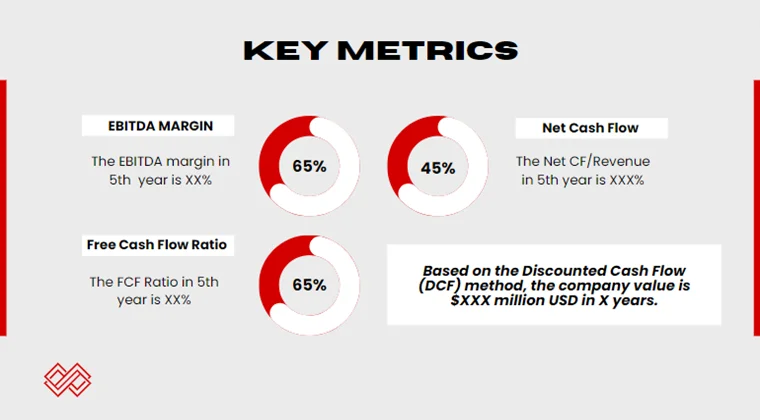 KEY METRICS

EBITDA MARGIN

The EBITDA margin in 5th year is XX%

65%

45%

Net Cash Flow

The Net CF/Revenue in 5th year is XXX%

Free Cash Flow Ratio

The FCF Ratio in 5th year is XX%

65%

Based on the Discounted Cash Flow (DCF) method, the company value is $XXX million USD in X years.